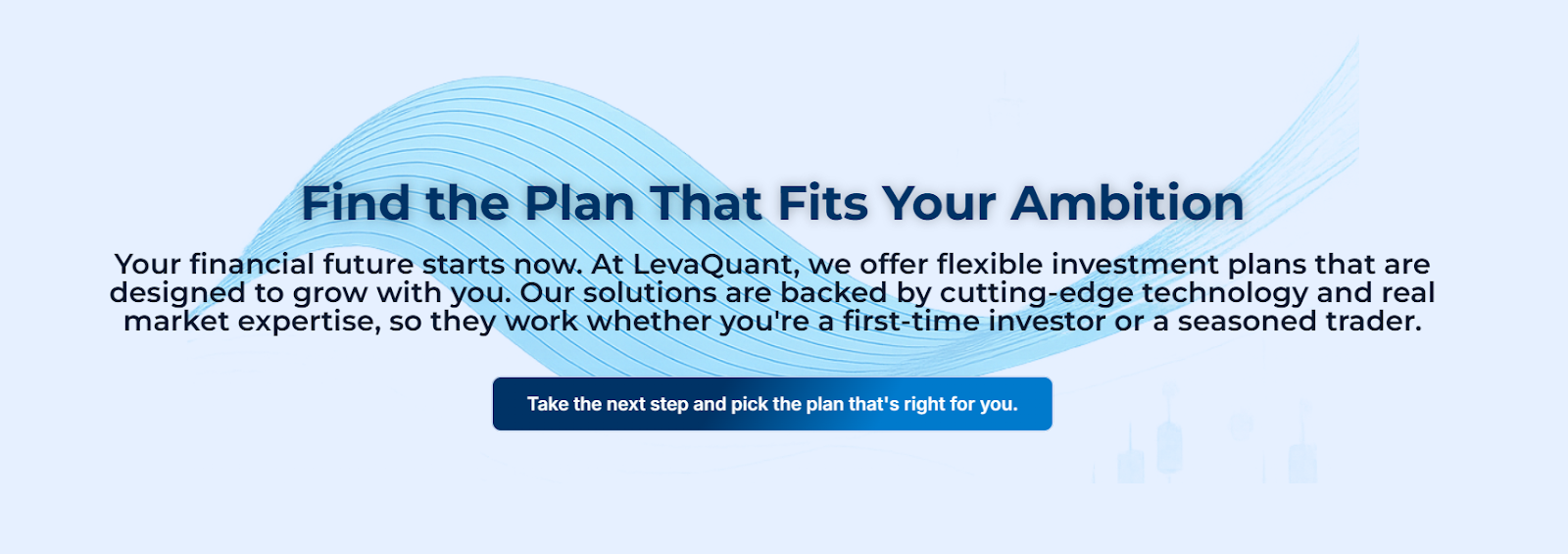 Find the Plan That Fits Your Ambition

Your financial future starts now. At LevaQuant, we offer flexible investment plans that are designed to grow with you. Our solutions are backed by cutting-edge technology and real market expertise, so they work whether you're a first-time investor or a seasoned trader.

Take the next step and pick the plan that's right for you.